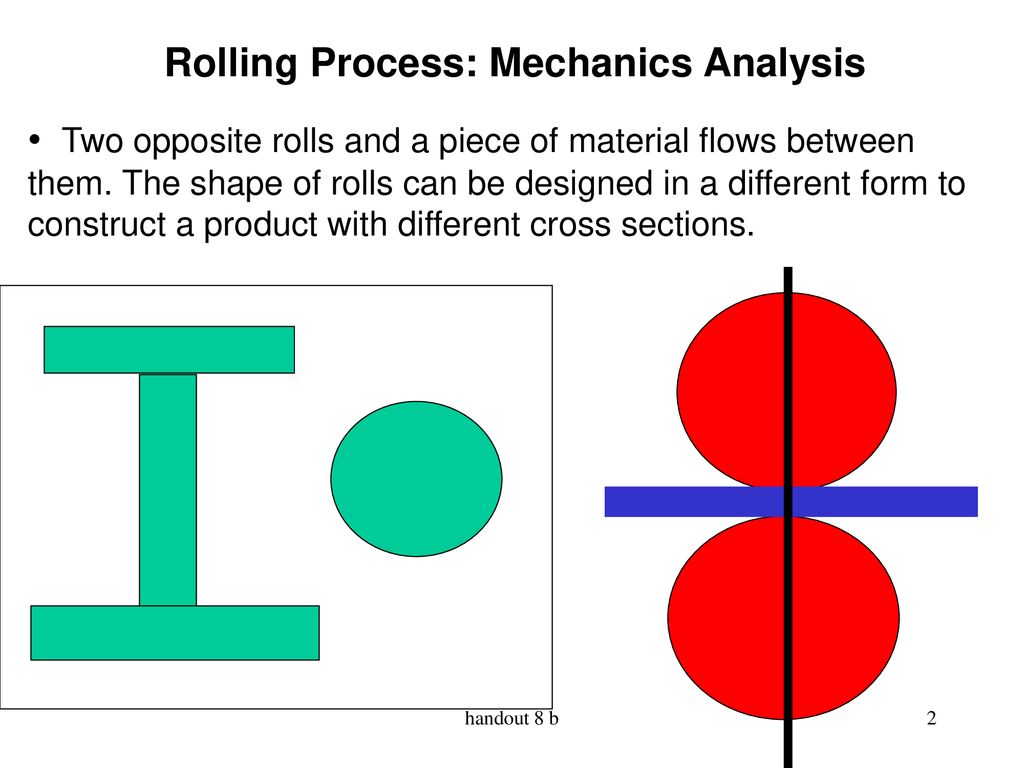 Rolling Process: Mechanics Analysis

• Two opposite rolls and a piece of material flows between them. The shape of rolls can be designed in a different form to construct a product with different cross sections.

handout 8 b

2